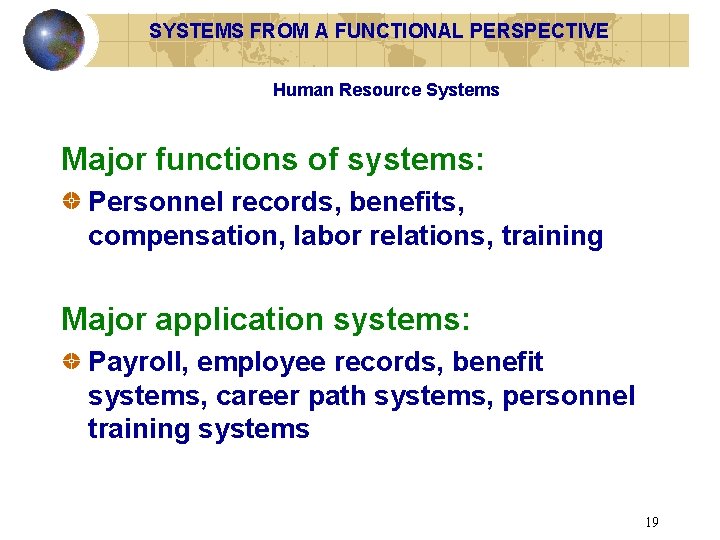 SYSTEMS FROM A FUNCTIONAL PERSPECTIVE

Human Resource Systems

Major functions of systems:

Personnel records, benefits, compensation, labor relations, training

Major application systems:

Payroll, employee records, benefit systems, career path systems, personnel training systems

19